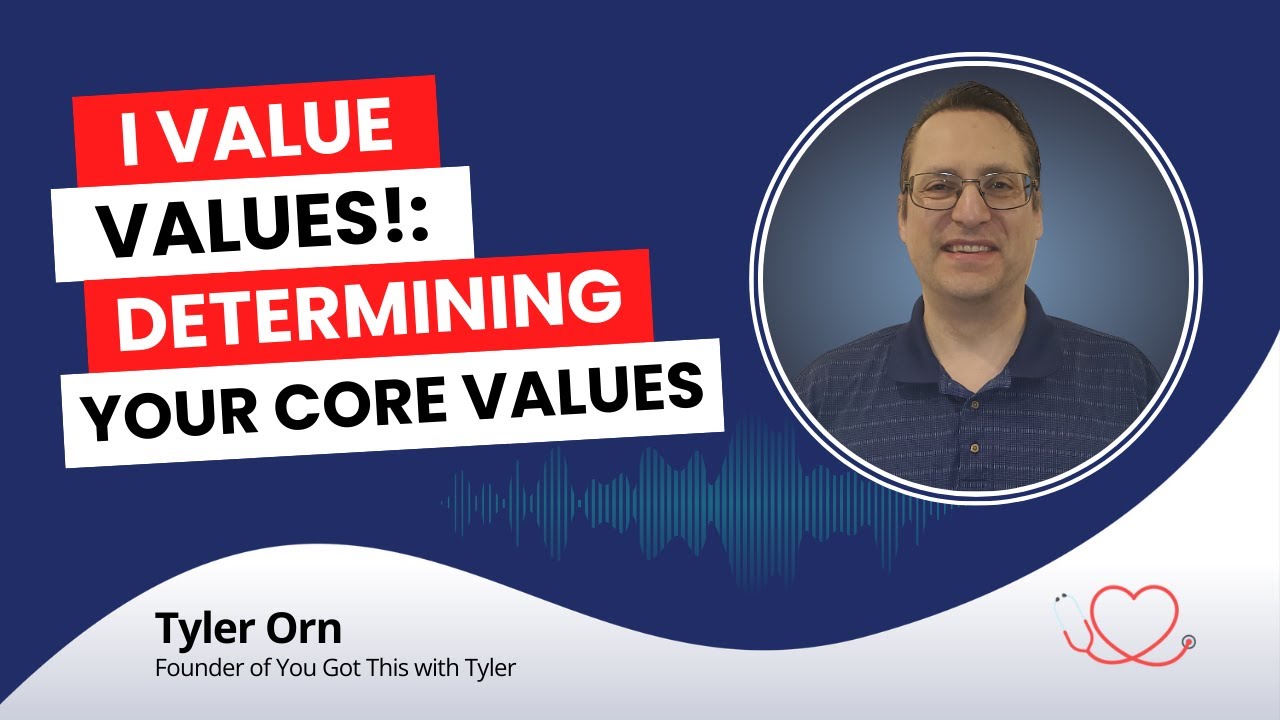 I VALUE VALUES!: DETERMINING YOUR CORE VALUES

Tyler Orn
Founder of You Got This with Tyler